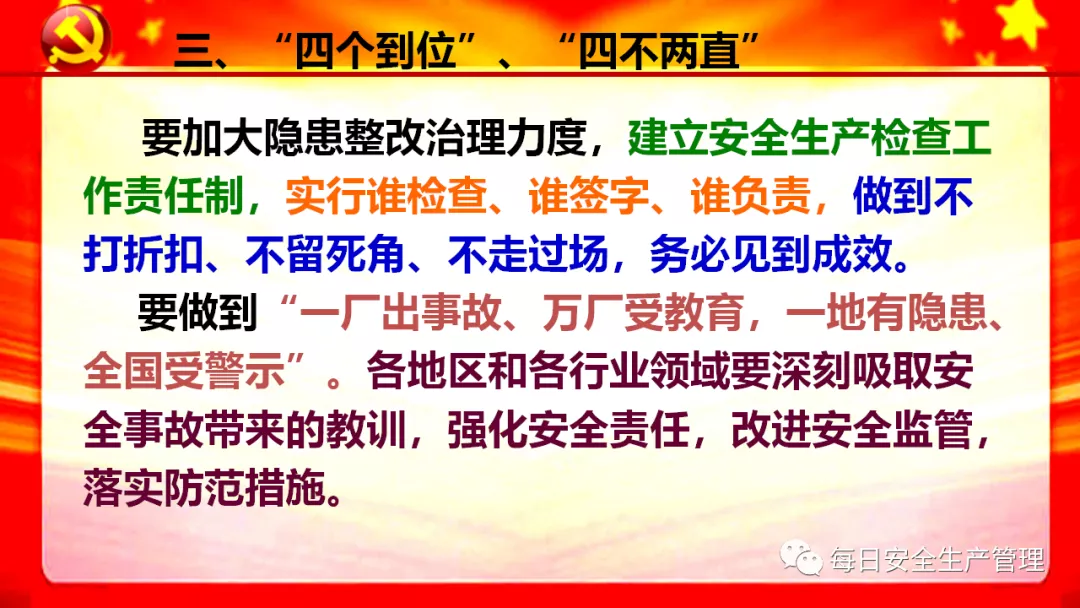 三、“四个到位”、“四不两直”

要加大隐患整改治理力度，建立安全生产检查工作责任制，实行谁检查、谁签字、谁负责，做到不打折扣、不留死角、不走过场，务必见到成效。

要做到“一厂出事故、万厂受教育，一地有隐患、全国受警示”。各地区和各行业领域要深刻吸取安全事故带来的教训，强化安全责任，改进安全监管，落实防范措施。

每日安全生产管理